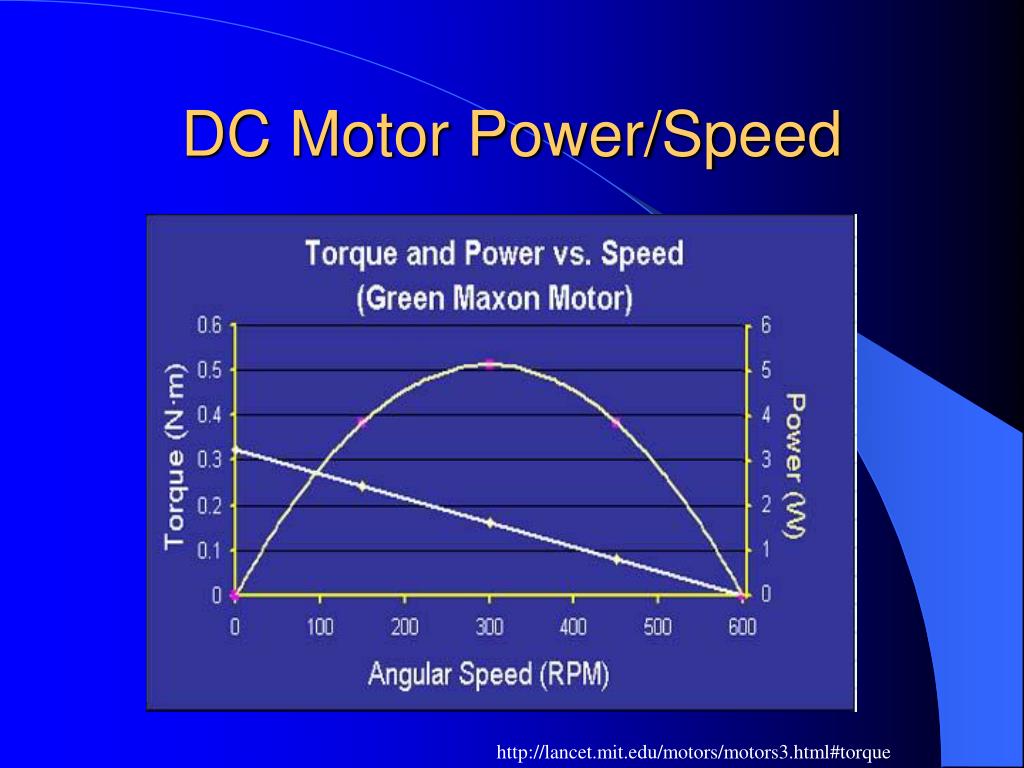 DC Motor Power/Speed

Torque and Power vs. Speed
(Green Maxon Motor)

Torque (N·m)

0.6
0.5
0.4
0.3
0.2
0.1
0

Power (W)

6
5
4
3
2
1
0

0 100 200 300 400 500 600

Angular Speed (RPM)

http://lancet.mit.edu/motors/motors3.html#torque